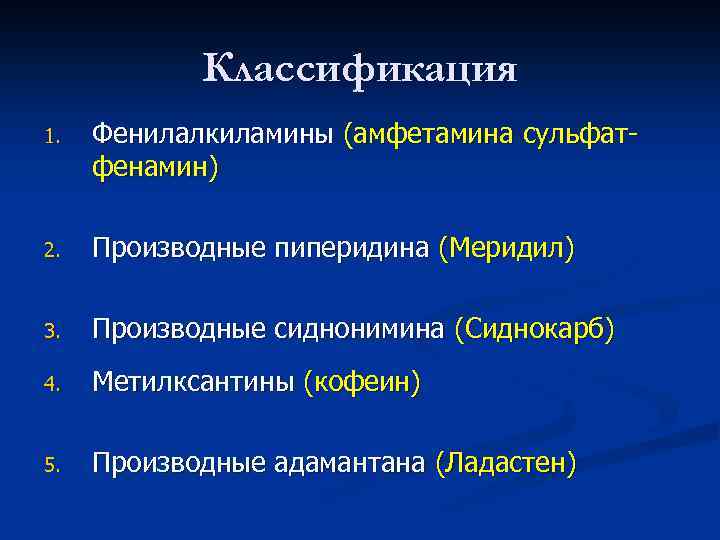 Классификация

1. Фенилалкиламины (амфетамина сульфат-фенамин)

2. Производные пиперидина (Меридил)

3. Производные сиднонимина (Сиднокарб)

4. Метилксантины (кофеин)

5. Производные адамантана (Ладастен)